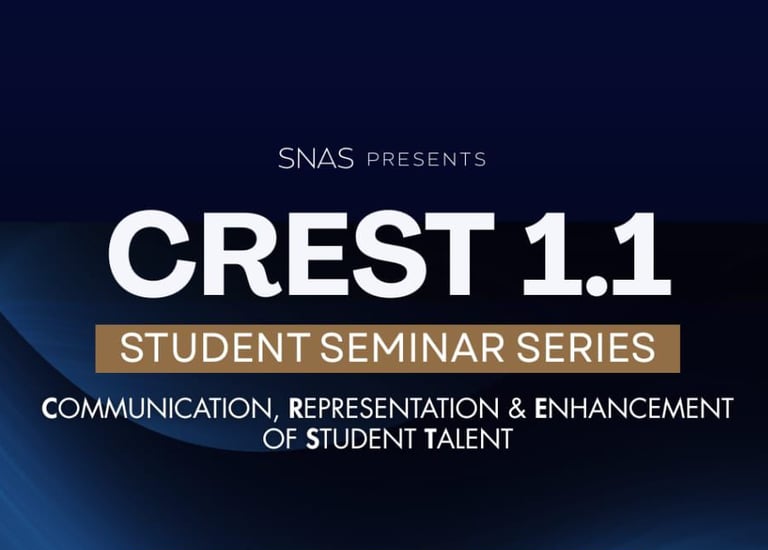 SNAS PRESENTS

CREST 1.1

STUDENT SEMINAR SERIES

COMMUNICATION, REPRESENTATION & ENHANCEMENT OF STUDENT TALENT